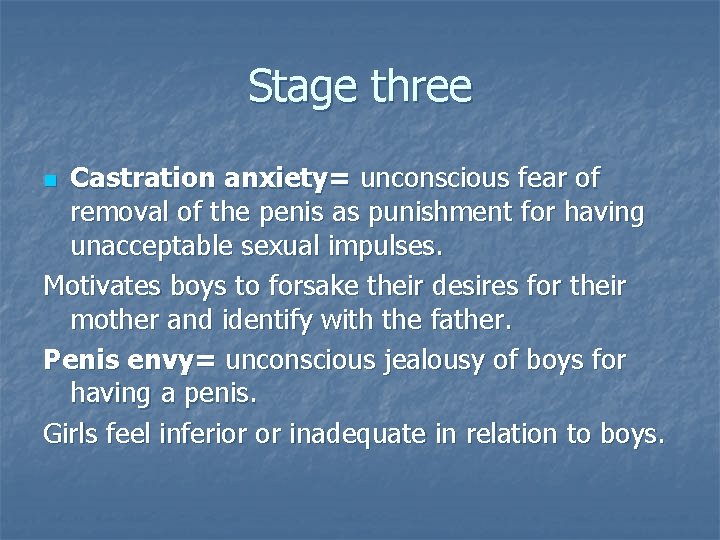 Stage three

Castration anxiety= unconscious fear of removal of the penis as punishment for having unacceptable sexual impulses.

Motivates boys to forsake their desires for their mother and identify with the father.

Penis envy= unconscious jealousy of boys for having a penis.

Girls feel inferior or inadequate in relation to boys.